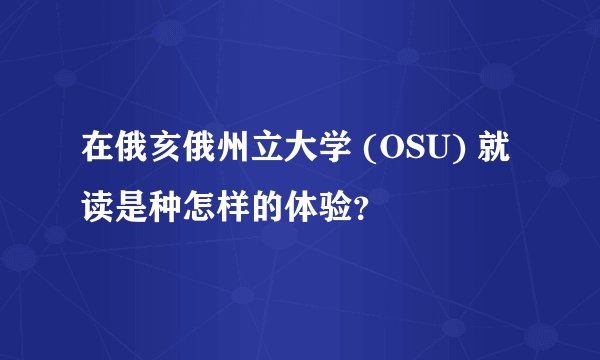 在俄亥俄州立大学 (OSU) 就读是种怎样的体验?